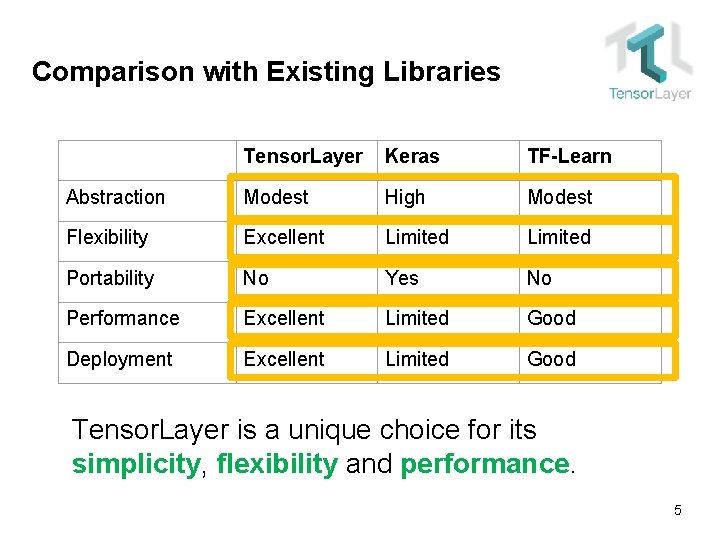 Comparison with Existing Libraries

TensorLayer

| | TensorLayer | Keras | TF-Learn |
|---|---|---|---|
| Abstraction | Modest | High | Modest |
| Flexibility | Excellent | Limited | Limited |
| Portability | No | Yes | No |
| Performance | Excellent | Limited | Good |
| Deployment | Excellent | Limited | Good |

TensorLayer is a unique choice for its simplicity, flexibility and performance.

5